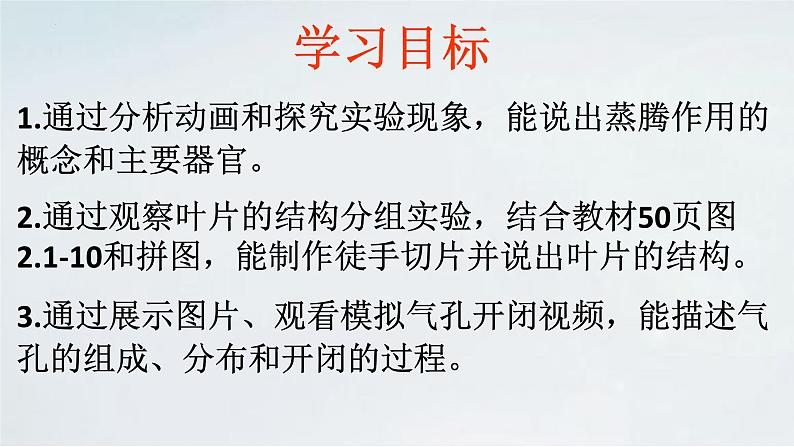 学习目标

1.通过分析动画和探究实验现象，能说出蒸腾作用的概念和主要器官。

2.通过观察叶片的结构分组实验，结合教材50页图2.1-10和拼图，能制作徒手切片并说出叶片的结构。

3.通过展示图片、观看模拟气孔开闭视频，能描述气孔的组成、分布和开闭的过程。